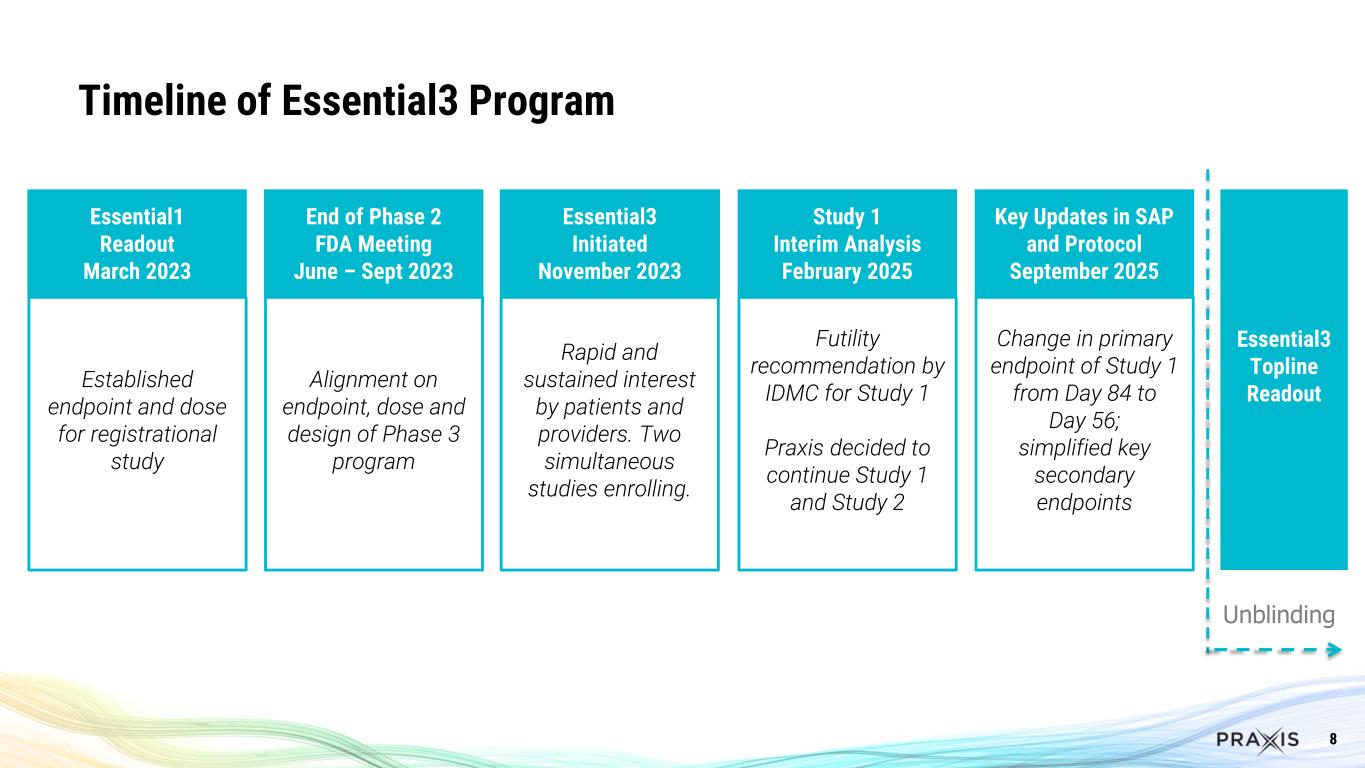 Timeline of Essential3 Program

Essential1
Readout
March 2023

Established endpoint and dose for registrational study

End of Phase 2
FDA Meeting
June – Sept 2023

Alignment on endpoint, dose and design of Phase 3 program

Essential3
Initiated
November 2023

Rapid and sustained interest by patients and providers. Two simultaneous studies enrolling.

Study 1
Interim Analysis
February 2025

Futility recommendation by IDMC for Study 1

Praxis decided to continue Study 1 and Study 2

Key Updates in SAP and Protocol
September 2025

Change in primary endpoint of Study 1 from Day 84 to Day 56; simplified key secondary endpoints

Essential3
Topline
Readout

Unblinding

PRAXIS 8